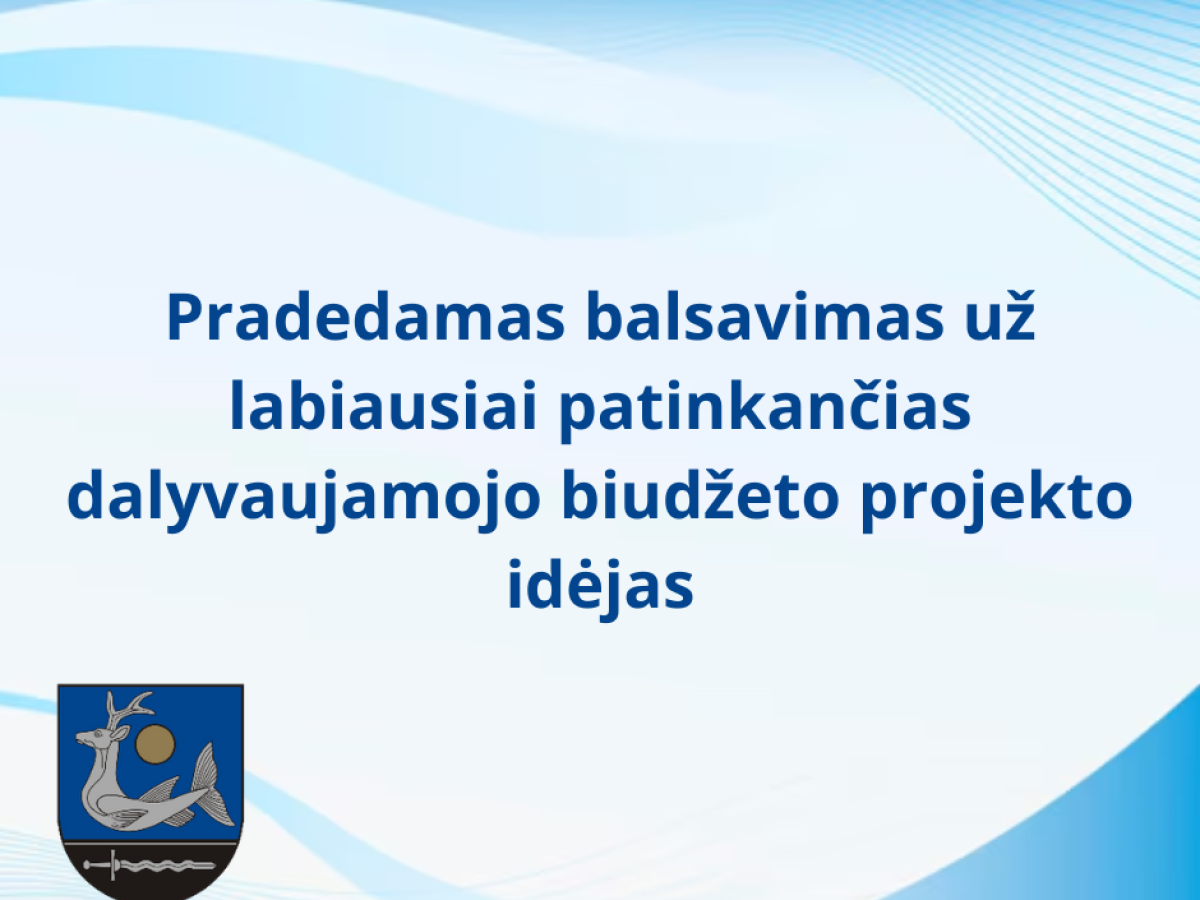 Pradedamas balsavimas už labiausiai patinkančias dalyvaujamojo biudžeto projekto idėjas